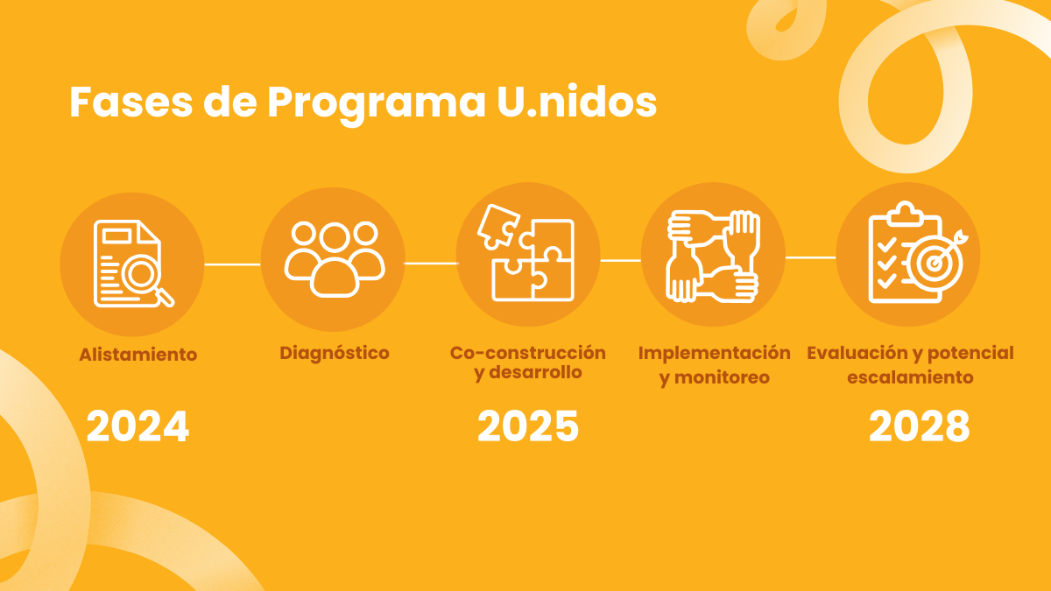 Fases de Programa U.nidos

Alistamiento

Diagnóstico

Co-construcción y desarrollo

Implementación y monitoreo

Evaluación y potencial escalamiento

2024

2025

2028